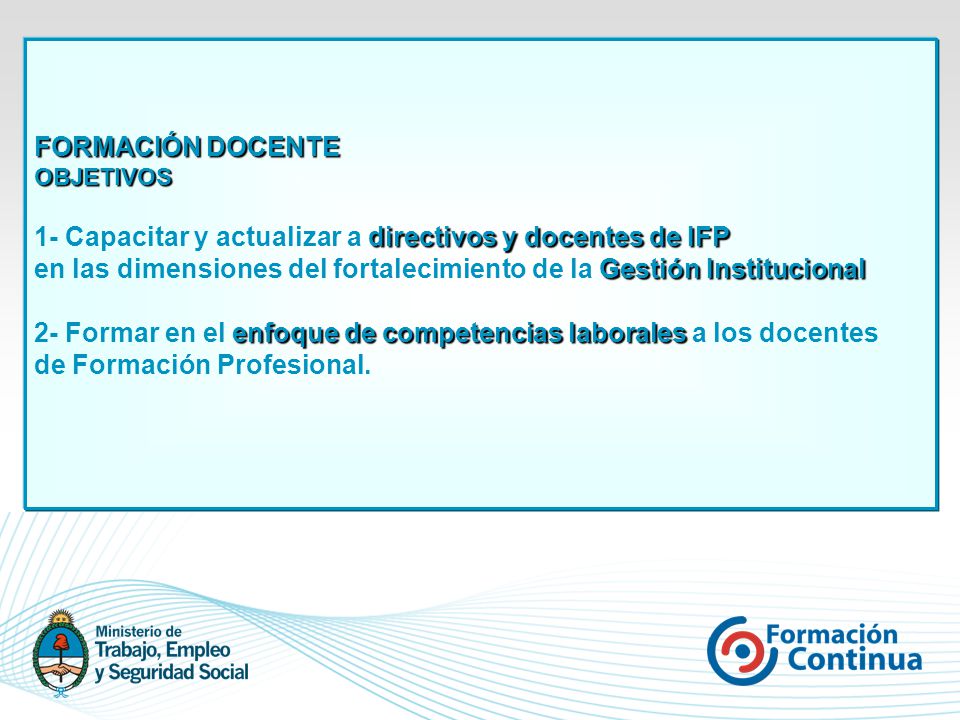 FORMACIÓN DOCENTE
OBJETIVOS

1- Capacitar y actualizar a directivos y docentes de IFP en las dimensiones del fortalecimiento de la Gestión Institucional

2- Formar en el enfoque de competencias laborales a los docentes de Formación Profesional.

Ministerio de
Trabajo, Empleo
y Seguridad Social

Formación
Continua